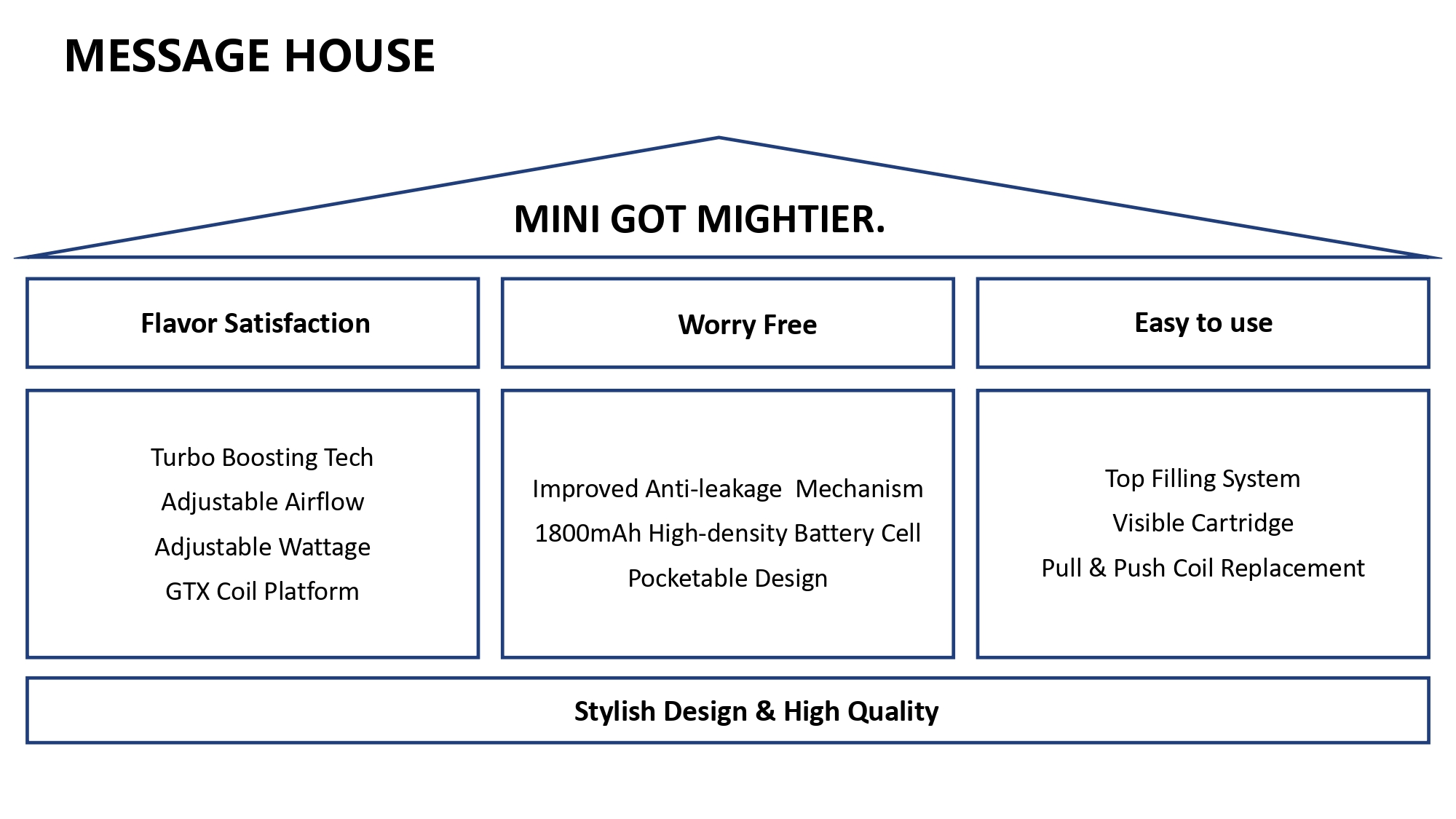 MESSAGE HOUSE

MINI GOT MIGHTIER.

Flavor Satisfaction

Turbo Boosting Tech
Adjustable Airflow
Adjustable Wattage
GTX Coil Platform

Worry Free

Improved Anti-leakage Mechanism
1800mAh High-density Battery Cell
Pocketable Design

Easy to use

Top Filling System
Visible Cartridge
Pull & Push Coil Replacement

Stylish Design & High Quality